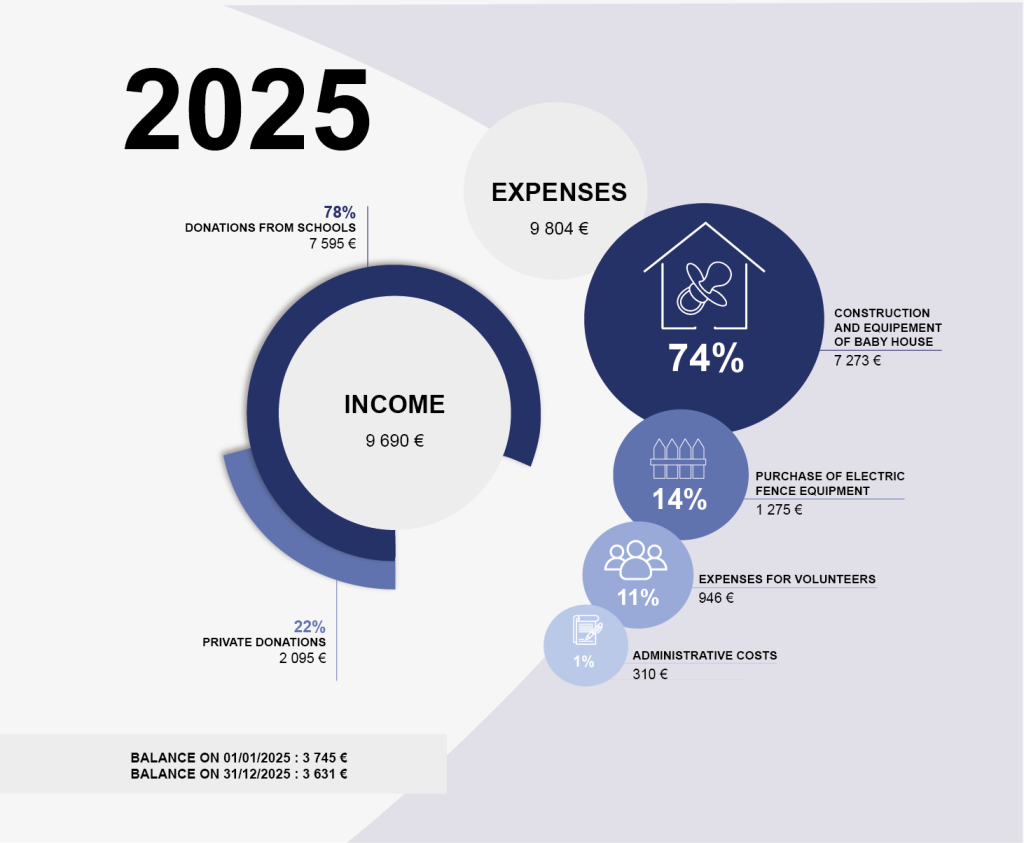 2025

78%
DONATIONS FROM SCHOOLS
7 595 €

INCOME
9 690 €

22%
PRIVATE DONATIONS
2 095 €

EXPENSES
9 804 €

74%
CONSTRUCTION AND EQUIPEMENT OF BABY HOUSE
7 273 €

14%
PURCHASE OF ELECTRIC FENCE EQUIPMENT
1 275 €

11%
EXPENSES FOR VOLUNTEERS
946 €

1%
ADMINISTRATIVE COSTS
310 €

BALANCE ON 01/01/2025 : 3 745 €
BALANCE ON 31/12/2025 : 3 631 €